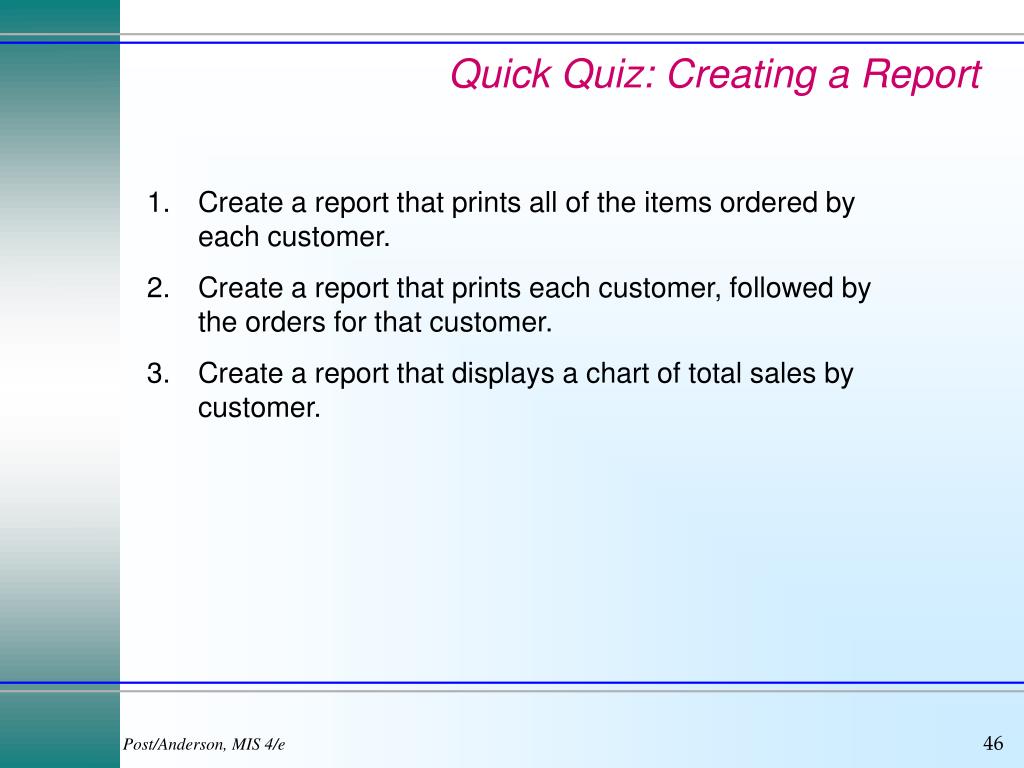 Quick Quiz: Creating a Report

1. Create a report that prints all of the items ordered by each customer.
2. Create a report that prints each customer, followed by the orders for that customer.
3. Create a report that displays a chart of total sales by customer.

Post/Anderson, MIS 4/e

46